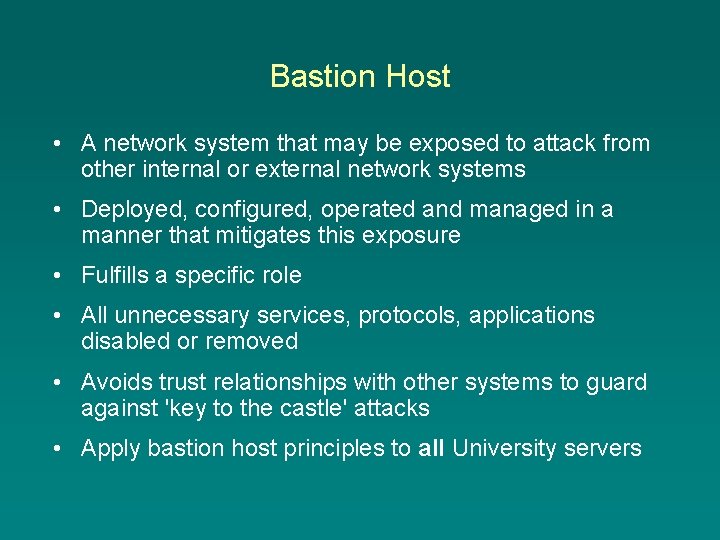 Bastion Host

• A network system that may be exposed to attack from other internal or external network systems

• Deployed, configured, operated and managed in a manner that mitigates this exposure

• Fulfills a specific role

• All unnecessary services, protocols, applications disabled or removed

• Avoids trust relationships with other systems to guard against 'key to the castle' attacks

• Apply bastion host principles to all University servers